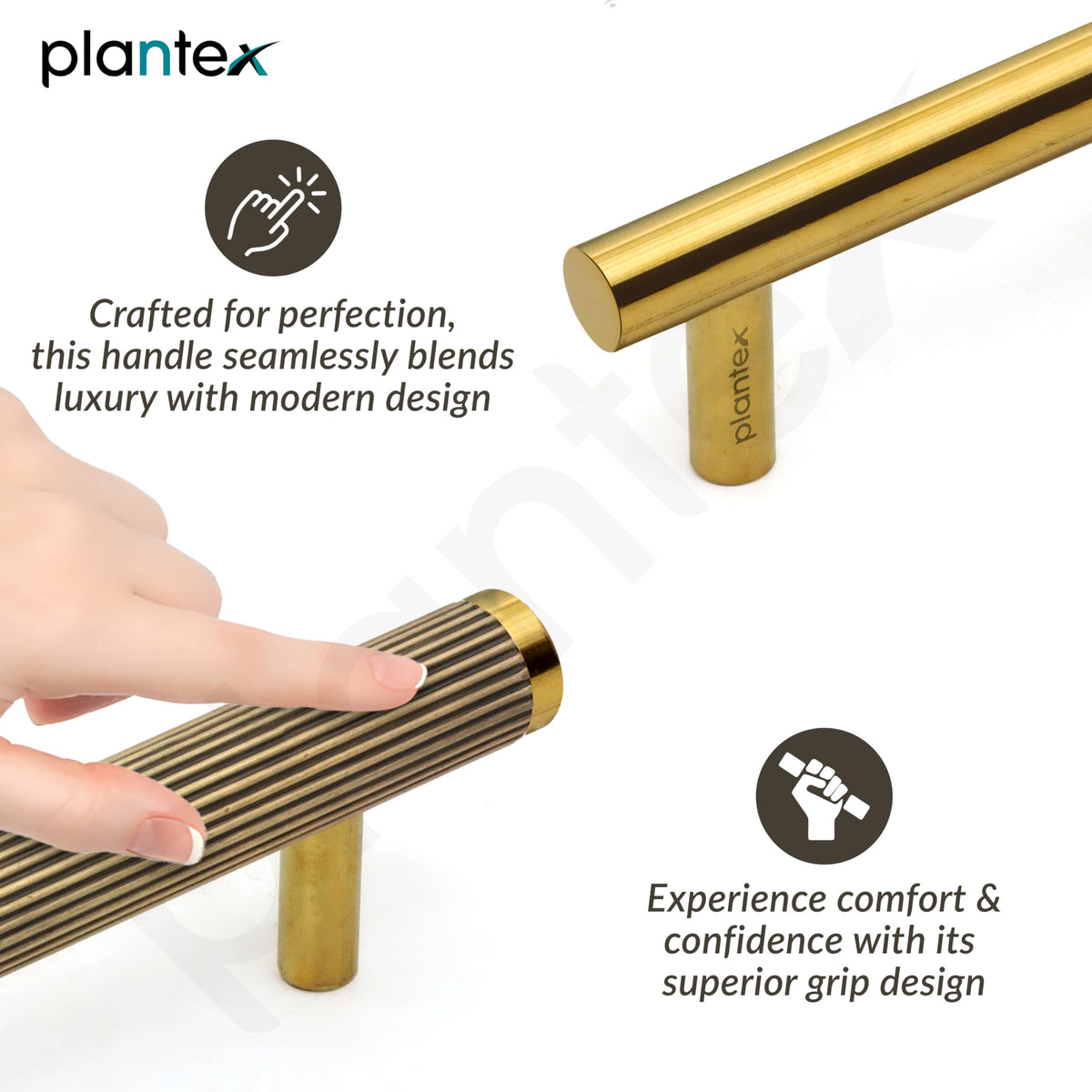 plantex

Crafted for perfection, this handle seamlessly blends luxury with modern design

plantex

Experience comfort & confidence with its superior grip design

plantex